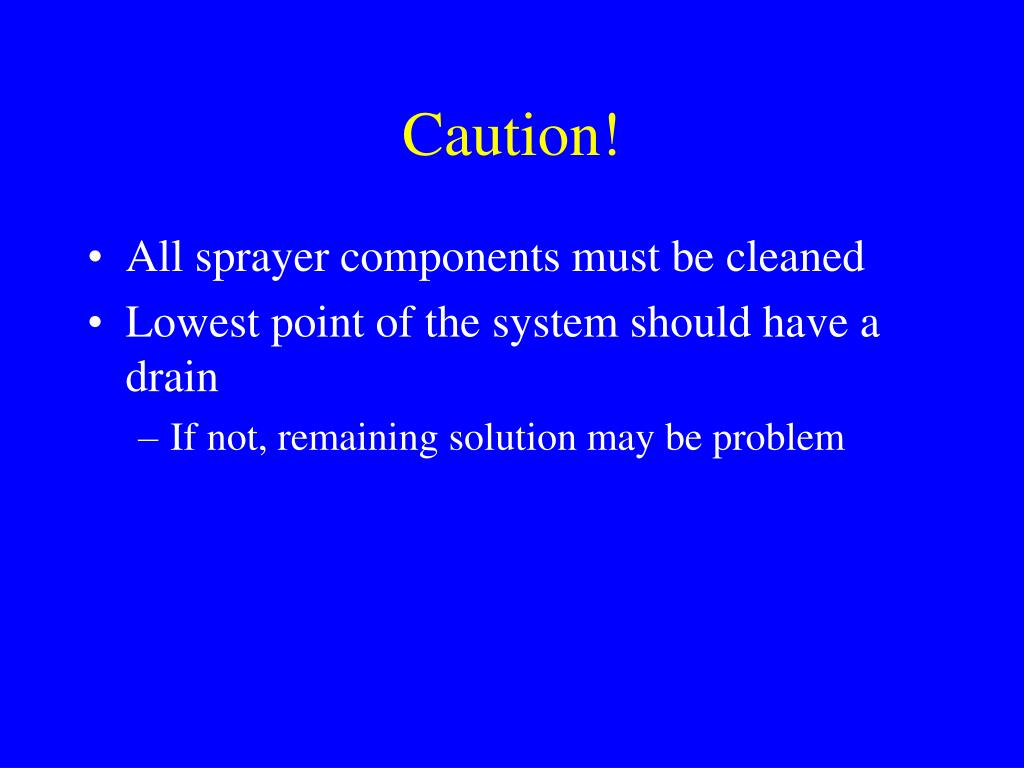 Caution!

• All sprayer components must be cleaned
• Lowest point of the system should have a drain
– If not, remaining solution may be problem